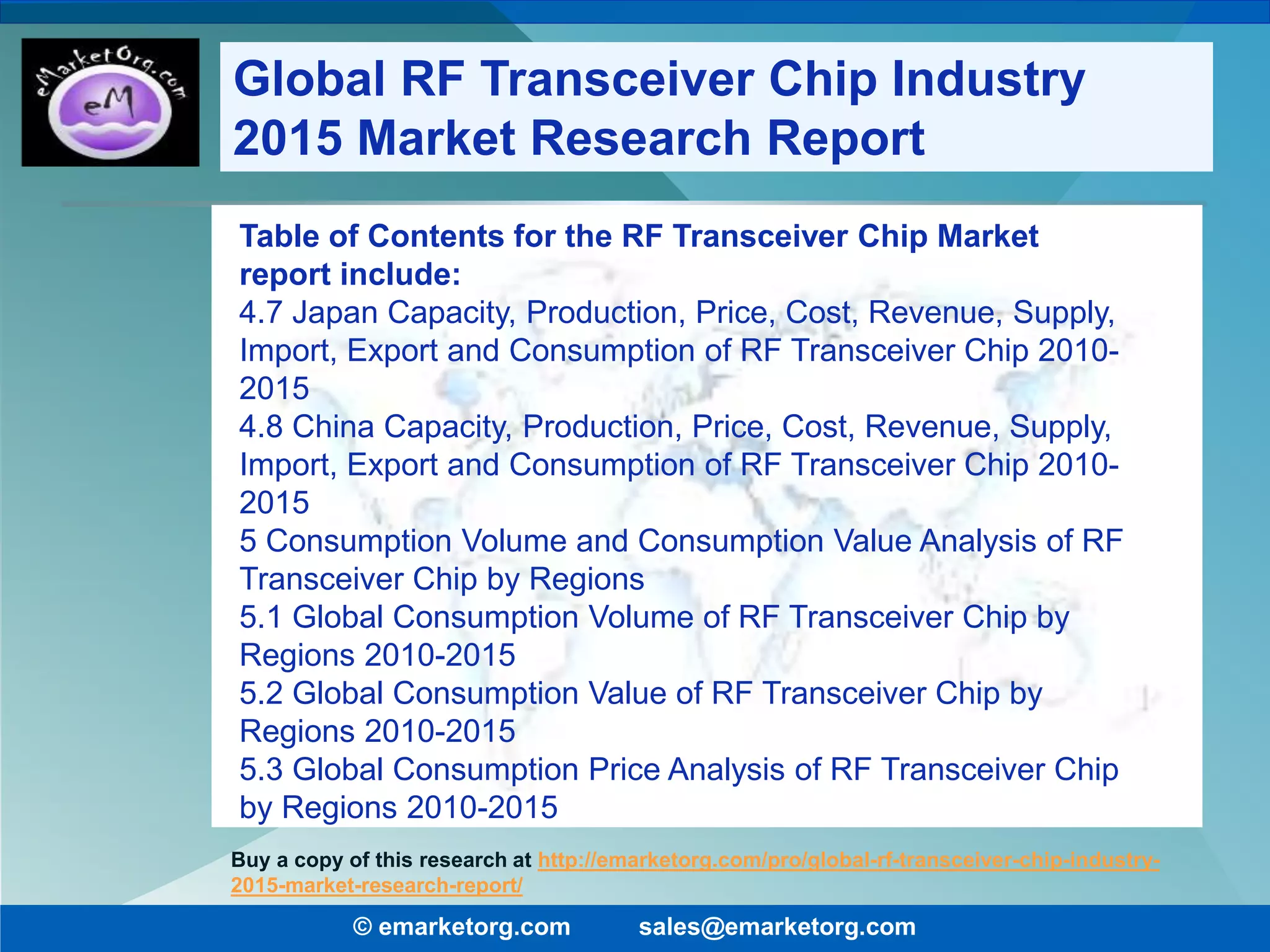 eMarketOrg.com
eM

Global RF Transceiver Chip Industry 2015 Market Research Report

Table of Contents for the RF Transceiver Chip Market report include:
4.7 Japan Capacity, Production, Price, Cost, Revenue, Supply, Import, Export and Consumption of RF Transceiver Chip 2010-2015
4.8 China Capacity, Production, Price, Cost, Revenue, Supply, Import, Export and Consumption of RF Transceiver Chip 2010-2015
5 Consumption Volume and Consumption Value Analysis of RF Transceiver Chip by Regions
5.1 Global Consumption Volume of RF Transceiver Chip by Regions 2010-2015
5.2 Global Consumption Value of RF Transceiver Chip by Regions 2010-2015
5.3 Global Consumption Price Analysis of RF Transceiver Chip by Regions 2010-2015

Buy a copy of this research at http://emarketorg.com/pro/global-rf-transceiver-chip-industry-2015-market-research-report/

© emarketorg.com sales@emarketorg.com